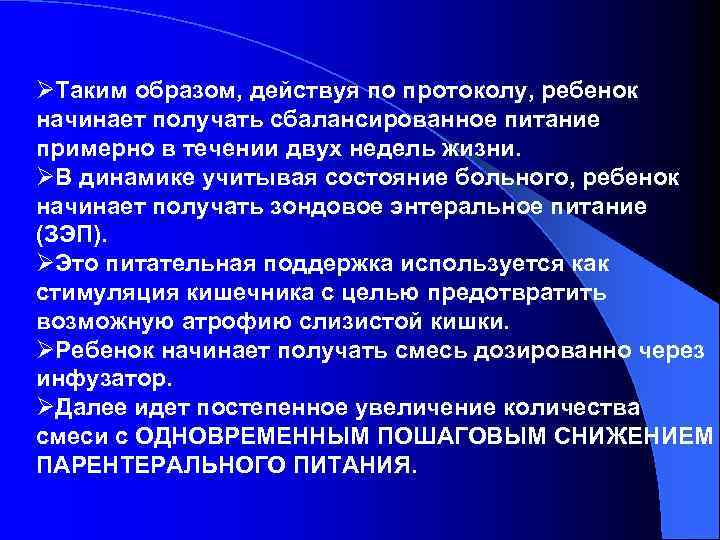 ➢Таким образом, действуя по протоколу, ребенок начинает получать сбалансированное питание примерно в течении двух недель жизни.
➢В динамике учитывая состояние больного, ребенок начинает получать зондовое энтеральное питание (ЗЭП).
➢Это питательная поддержка используется как стимуляция кишечника с целью предотвратить возможную атрофию слизистой кишки.
➢Ребенок начинает получать смесь дозированно через инфузатор.
➢Далее идет постепенное увеличение количества смеси с ОДНОВРЕМЕННЫМ ПОШАГОВЫМ СНИЖЕНИЕМ ПАРЕНТЕРАЛЬНОГО ПИТАНИЯ.